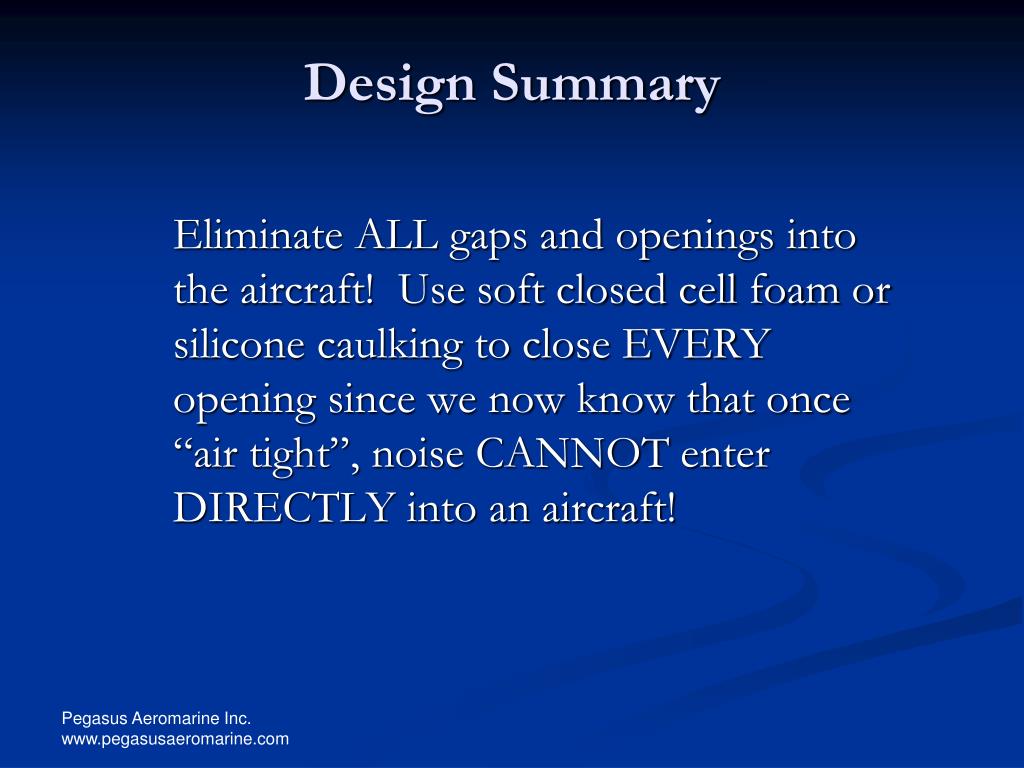 Design Summary

Eliminate ALL gaps and openings into the aircraft!  Use soft closed cell foam or silicone caulking to close EVERY opening since we now know that once “air tight”, noise CANNOT enter DIRECTLY into an aircraft!

Pegasus Aeromarine Inc.
www.pegasusaeromarine.com